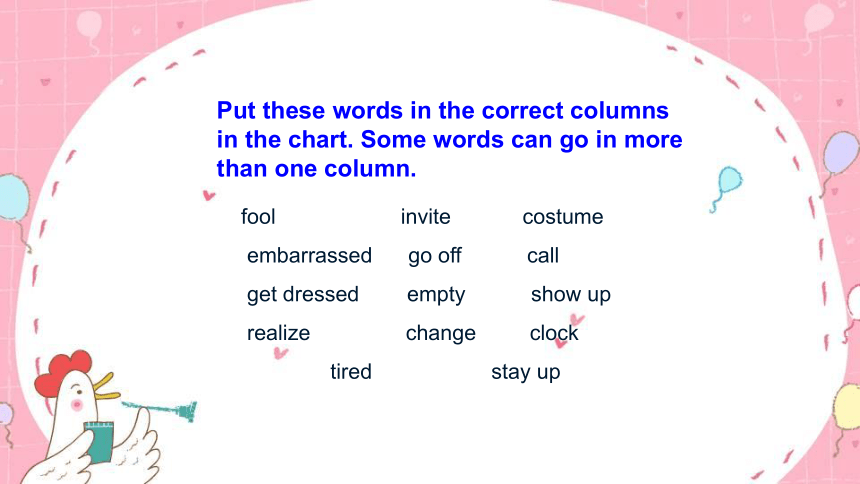 Put these words in the correct columns in the chart. Some words can go in more than one column.

fool invite costume
embarrassed go off call
get dressed empty show up
realize change clock
tired stay up